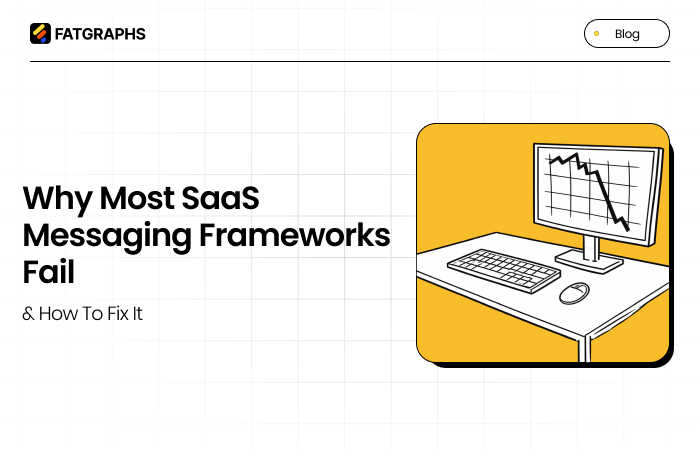 FATGRAPHS

Blog

Why Most SaaS Messaging Frameworks Fail

& How To Fix It